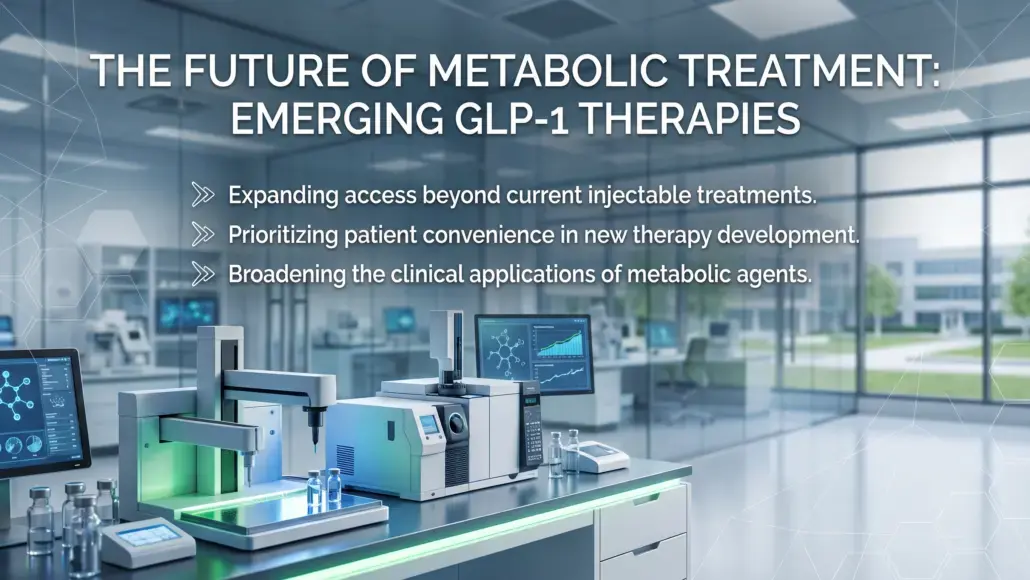 THE FUTURE OF METABOLIC TREATMENT: EMERGING GLP-1 THERAPIES

Expanding access beyond current injectable treatments.

Prioritizing patient convenience in new therapy development.

Broadening the clinical applications of metabolic agents.